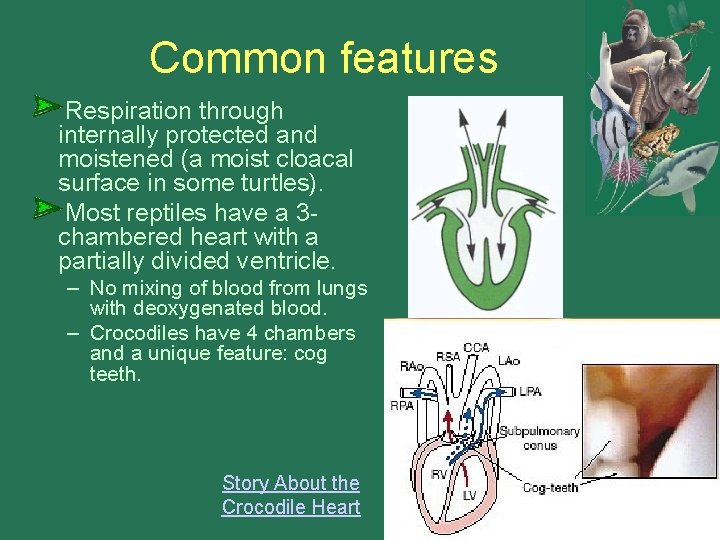 Common features

Respiration through internally protected and moistened (a moist cloacal surface in some turtles).

Most reptiles have a 3-chambered heart with a partially divided ventricle.

– No mixing of blood from lungs with deoxygenated blood.

– Crocodiles have 4 chambers and a unique feature: cog teeth.

Story About the Crocodile Heart

RAo
RSA
CCA
LAo
RPA
LPA
Subpulmonary conus
RV
LV
Cog-teeth